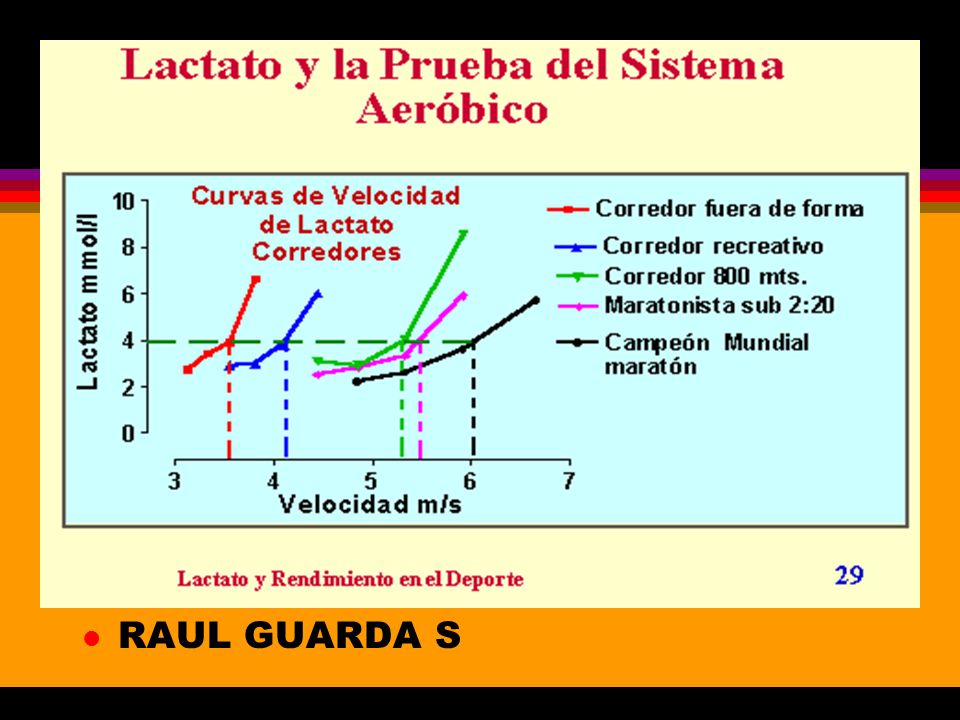 Lactato y la Prueba del Sistema Aeróbico

Curvas de Velocidad de Lactato Corredores

Lactato mmol/l

10
8
6
4
2
0

3
4
5
6
7

Velocidad m/s

Corredor fuera de forma
Corredor recreativo
Corredor 800 mts.
Maratonista sub 2:20
Campeón Mundial maratón

Lactato y Rendimiento en el Deporte

29

RAUL GUARDA S